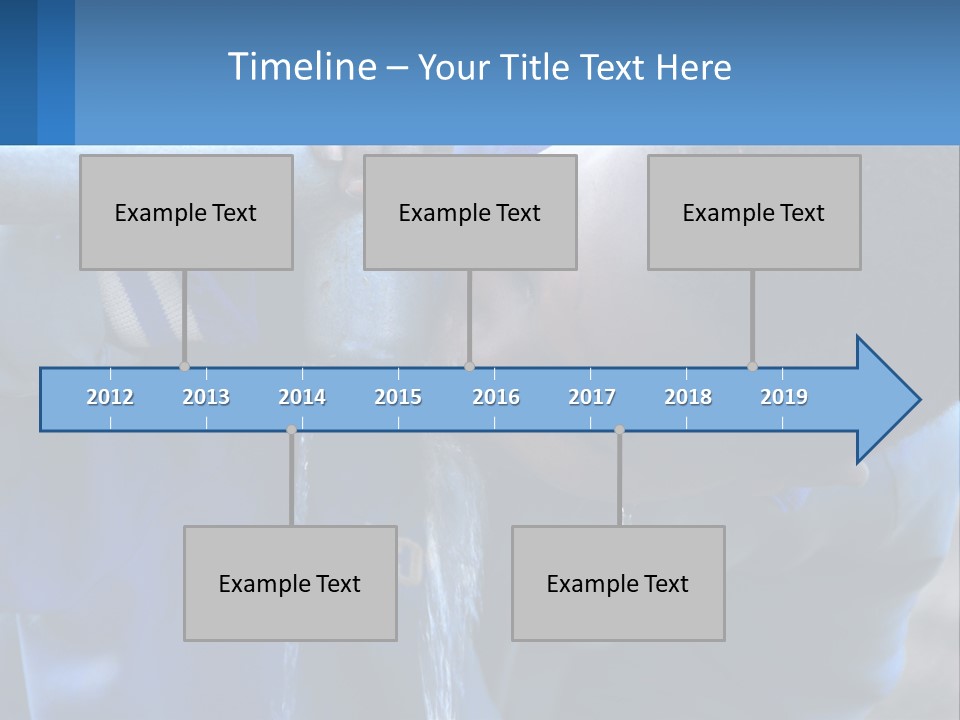 Timeline – Your Title Text Here

Example Text

Example Text

Example Text

2012 2013 2014 2015 2016 2017 2018 2019

Example Text

Example Text